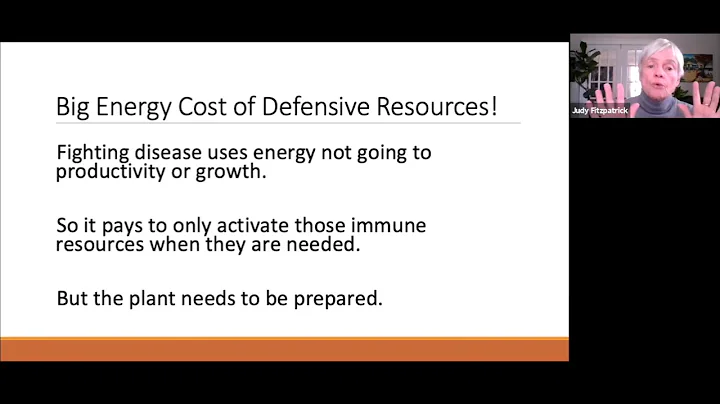 Big Energy Cost of Defensive Resources!

Fighting disease uses energy not going to productivity or growth.

So it pays to only activate those immune resources when they are needed.

But the plant needs to be prepared.

Judy Fitzpatrick